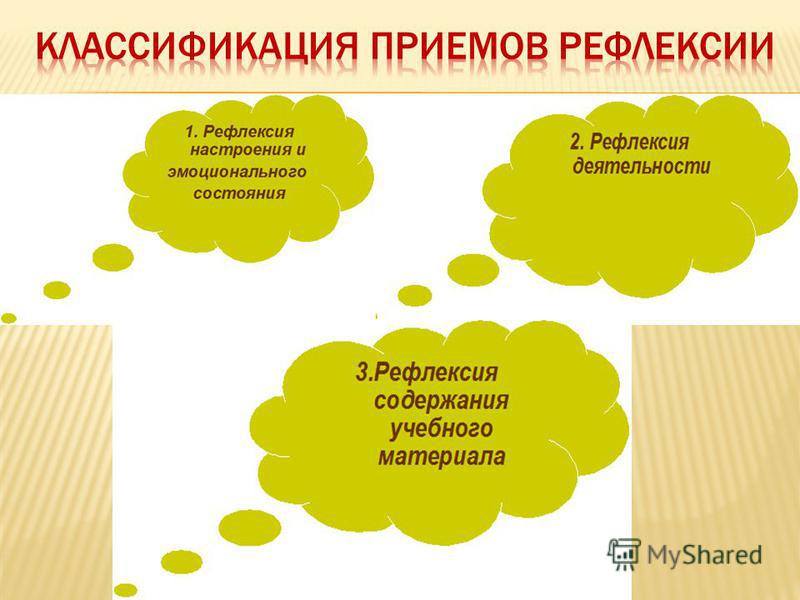 КЛАССИФИКАЦИЯ ПРИЕМОВ РЕФЛЕКСИИ

1. Рефлексия настроения и эмоционального состояния

2. Рефлексия деятельности

3.Рефлексия содержания учебного материала

MyShared